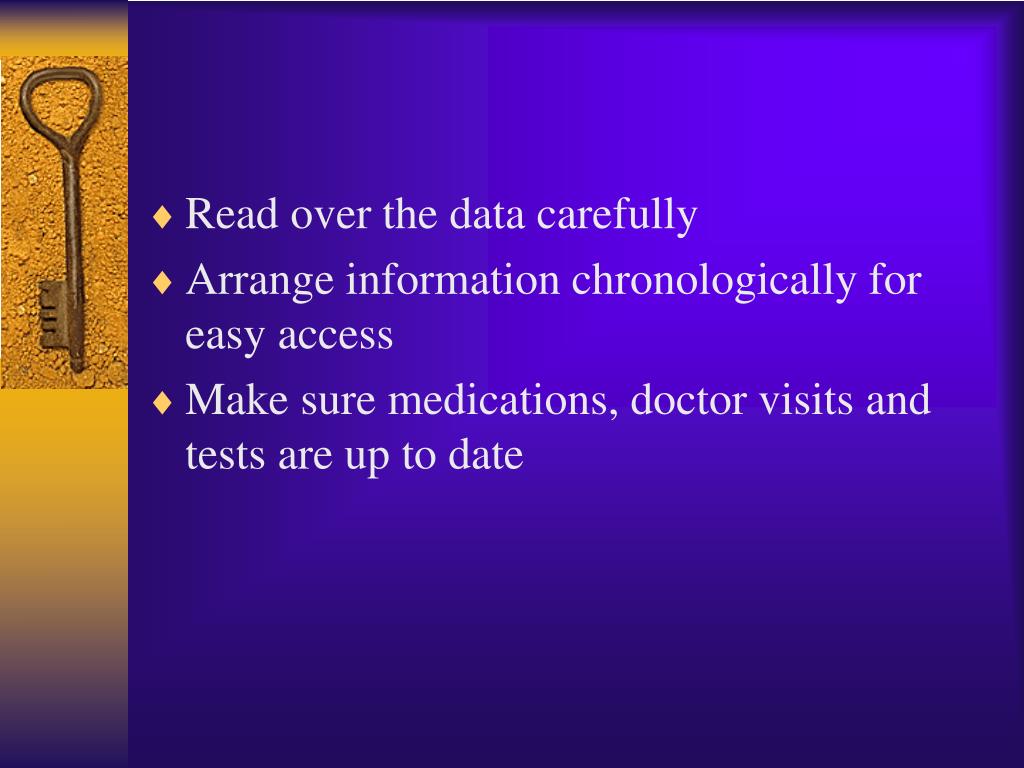 ♦ Read over the data carefully

♦ Arrange information chronologically for easy access

♦ Make sure medications, doctor visits and tests are up to date